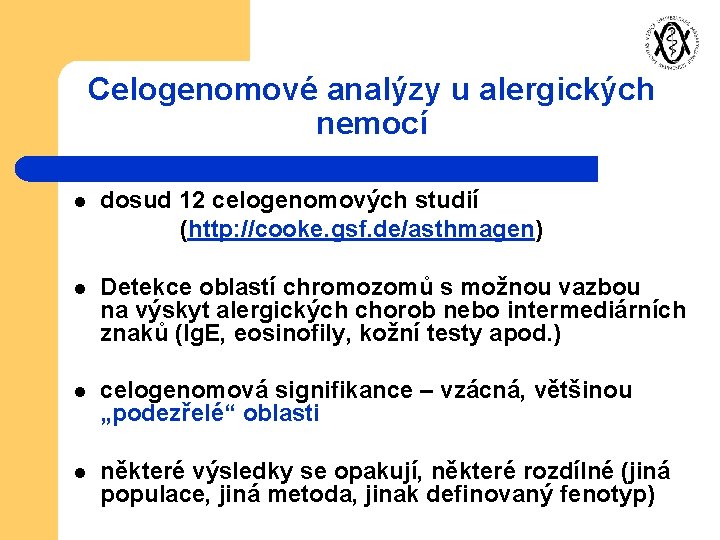 Celogenomové analýzy u alergických nemocí

- dosud 12 celogenomových studií (http://cooke.gsf.de/asthmagen)

- Detekce oblastí chromozomů s možnou vazbou na výskyt alergických chorob nebo intermediárních znaků (IgE, eosinofily, kožní testy apod.)

- celogenomová signifikance – vzácná, většinou „podezřelé“ oblasti

- některé výsledky se opakují, některé rozdílné (jiná populace, jiná metoda, jinak definovaný fenotyp)